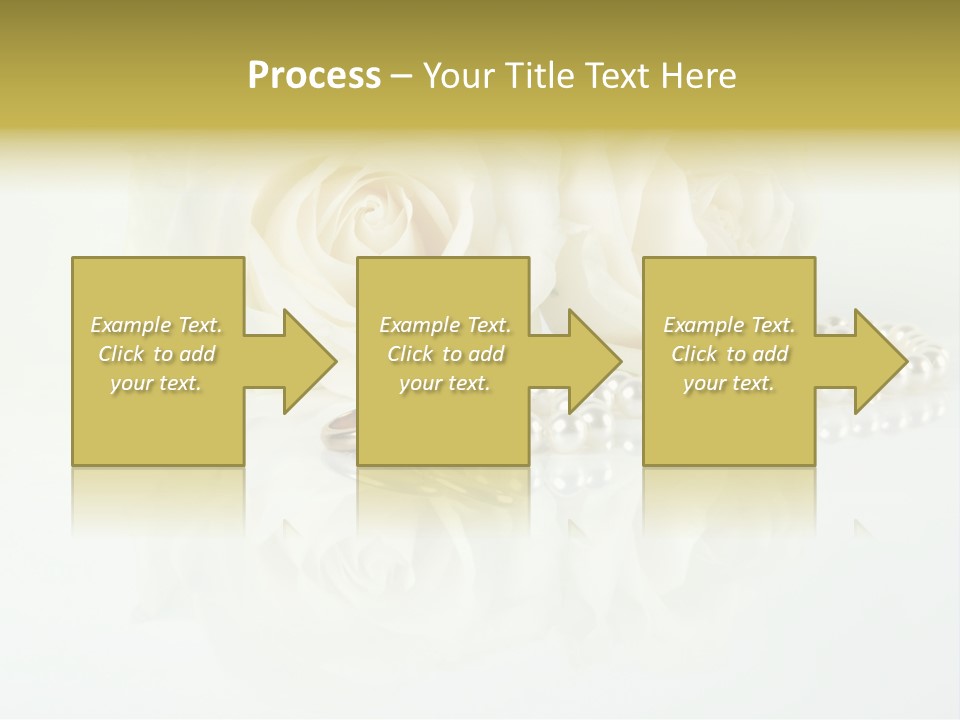 Process – Your Title Text Here

Example Text. Click to add your text.

Example Text. Click to add your text.

Example Text. Click to add your text.